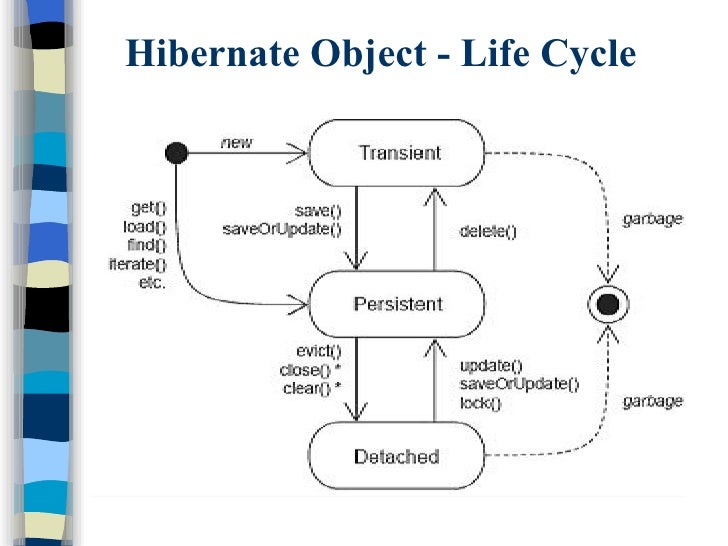 Hibernate Object - Life Cycle

new

Transient

get()
load()
find()
iterate()
etc.

save()
saveOrUpdate()

delete()

garbage

Persistent

evict()
close() *
clear() *

update()
saveOrUpdate()
lock()

garbage

Detached